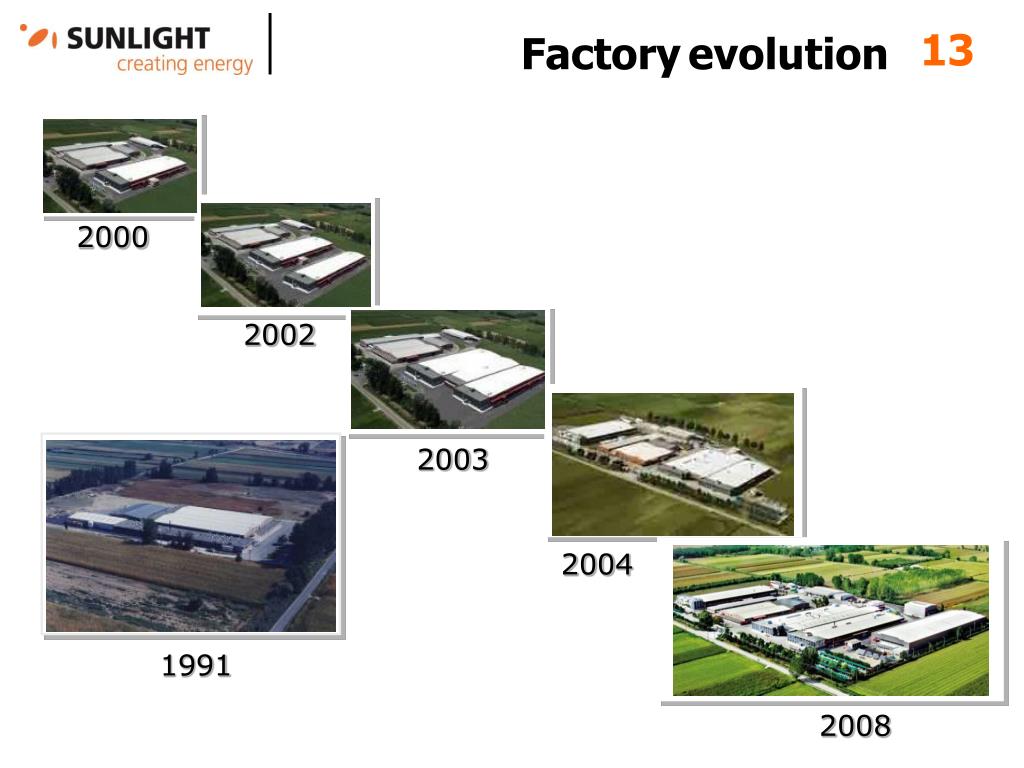 SUNLIGHT
creating energy

Factory evolution 13

2000

2002

2003

2004

1991

2008